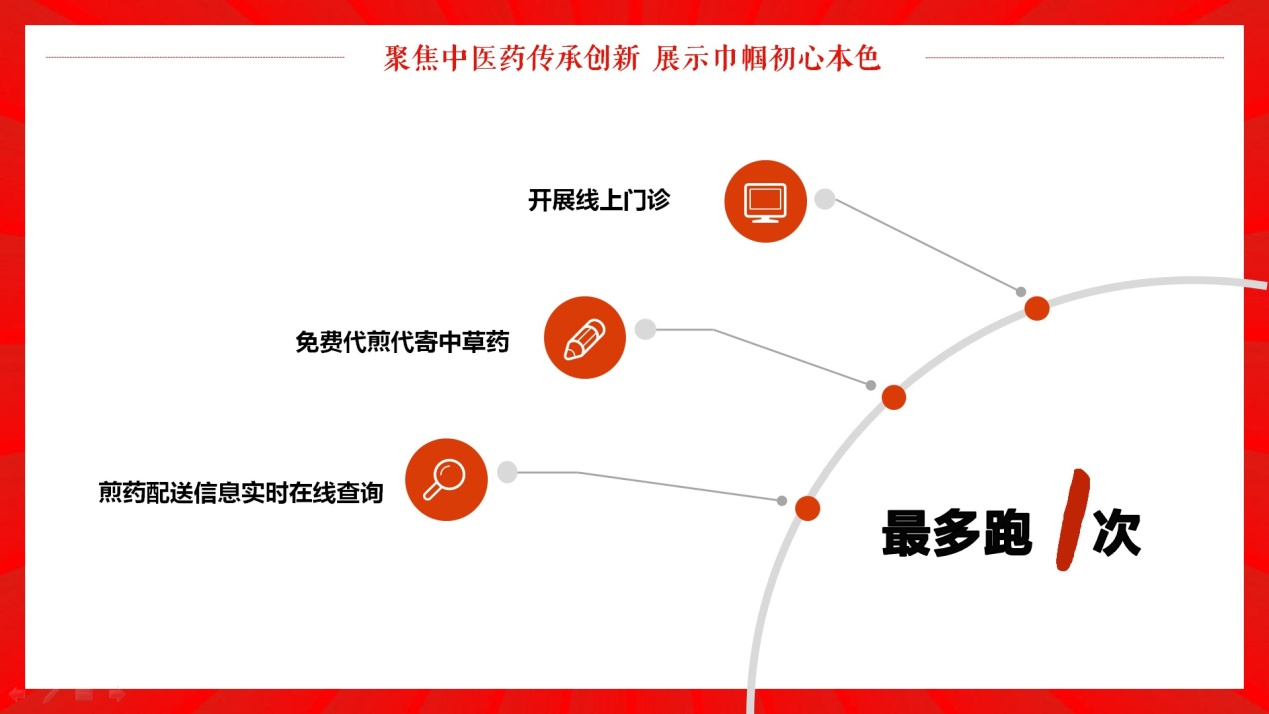 聚焦中医药传承创新 展示巾帼初心本色

开展线上门诊

免费代煎代寄中草药

煎药配送信息实时在线查询

最多跑1次